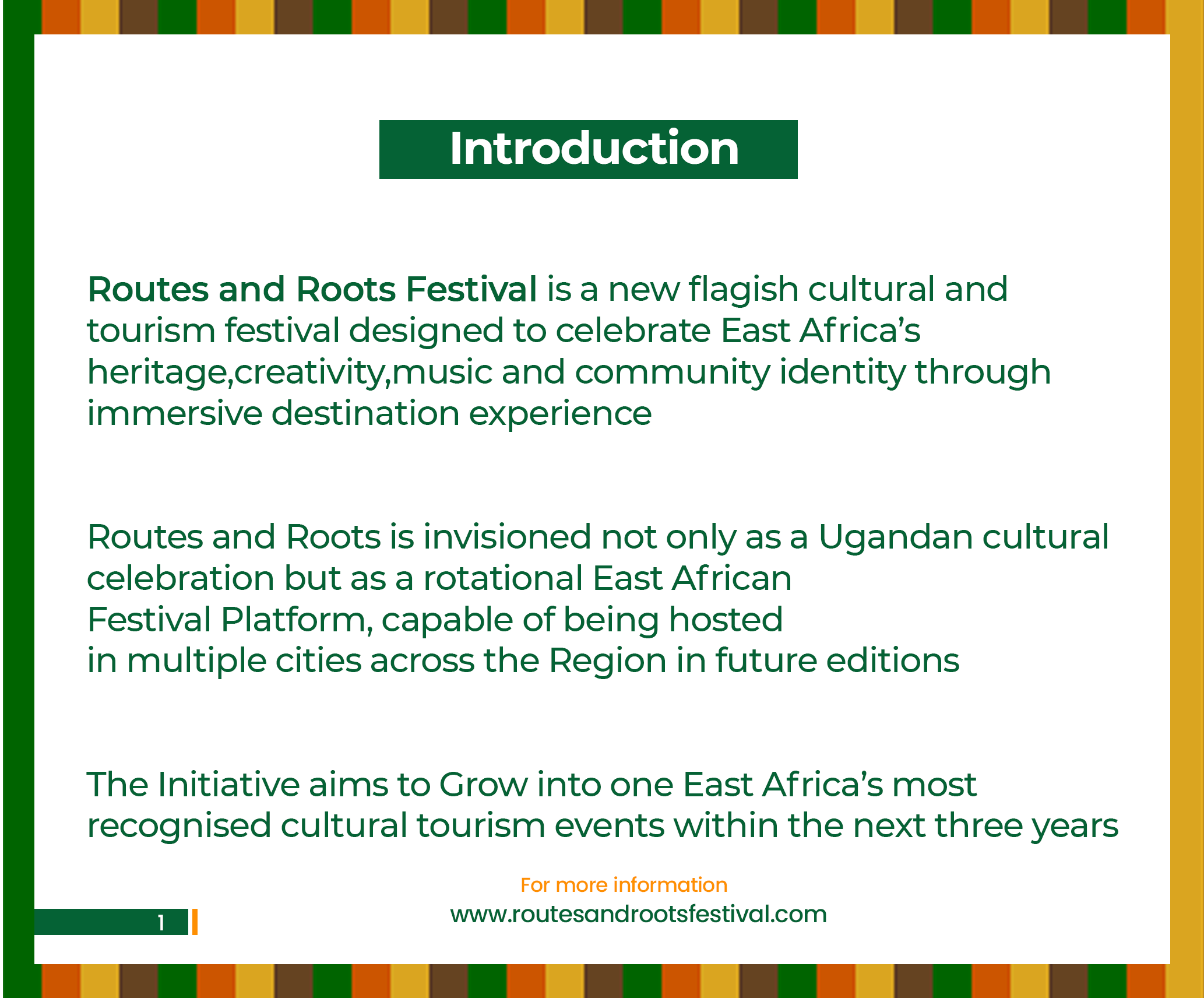 Introduction

Routes and Roots Festival is a new flagish cultural and tourism festival designed to celebrate East Africa's heritage,creativity,music and community identity through immersive destination experience

Routes and Roots is invisioned not only as a Ugandan cultural celebration but as a rotational East African Festival Platform, capable of being hosted in multiple cities across the Region in future editions

The Initiative aims to Grow into one East Africa's most recognised cultural tourism events within the next three years

For more information
www.routesandrootsfestival.com

1